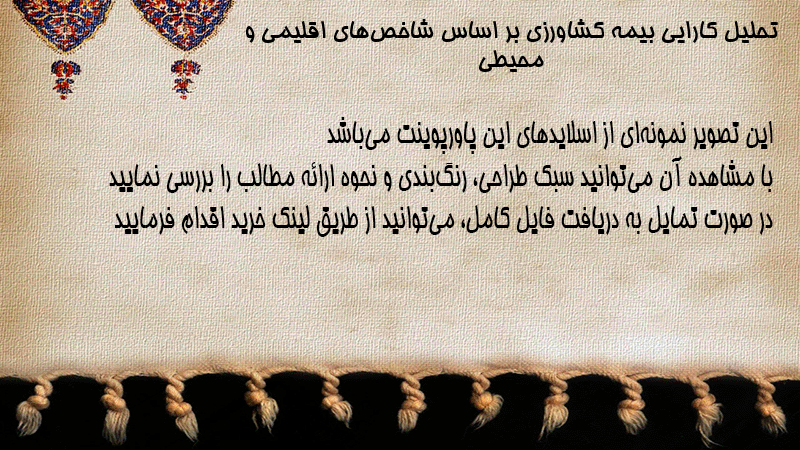 تحلیل کارایی بیمه کشاورزی بر اساس شاخص‌های اقلیمی و محیطی

این تصویر نمونه‌ای از اسلایدهای این پاورپوینت می‌باشد
با مشاهده آن می‌توانید سبک طراحی، رنگ‌بندی و نحوه ارائه مطالب را بررسی نمایید
در صورت تمایل به دریافت فایل کامل، می‌توانید از طریق لینک خرید اقدام فرمایید